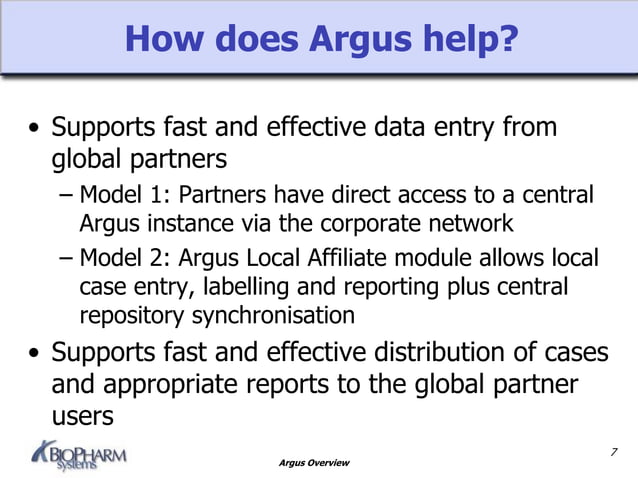 How does Argus help?

• Supports fast and effective data entry from global partners

– Model 1: Partners have direct access to a central Argus instance via the corporate network

– Model 2: Argus Local Affiliate module allows local case entry, labelling and reporting plus central repository synchronisation

• Supports fast and effective distribution of cases and appropriate reports to the global partner users

BIOPHARM systems

Argus Overview

7